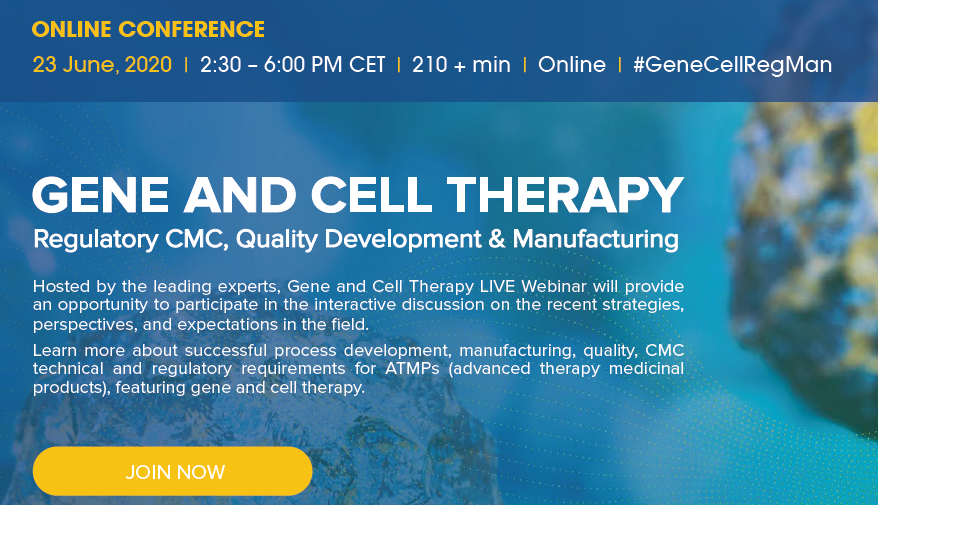 ONLINE CONFERENCE

23 June, 2020 | 2:30 – 6:00 PM CET | 210 + min | Online | #GeneCellRegMan

GENE AND CELL THERAPY

Regulatory CMC, Quality Development & Manufacturing

Hosted by the leading experts, Gene and Cell Therapy LIVE Webinar will provide an opportunity to participate in the interactive discussion on the recent strategies, perspectives, and expectations in the field.

Learn more about successful process development, manufacturing, quality, CMC technical and regulatory requirements for ATMPs (advanced therapy medicinal products), featuring gene and cell therapy.

JOIN NOW